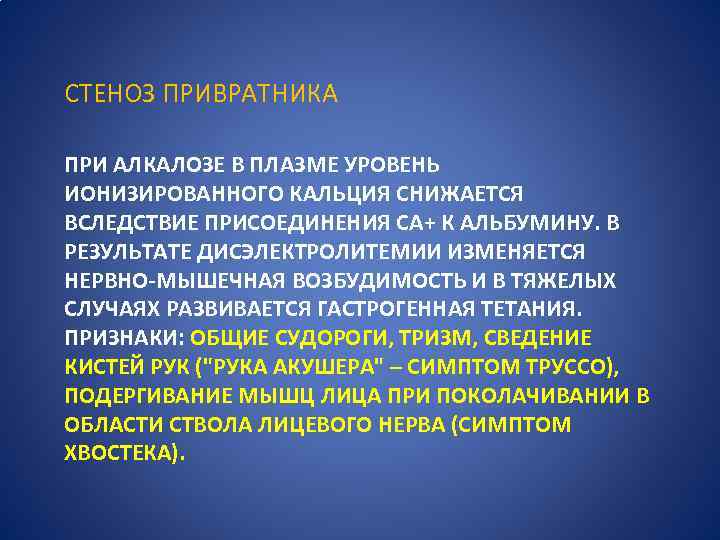 СТЕНОЗ ПРИВРАТНИКА

ПРИ АЛКАЛОЗЕ В ПЛАЗМЕ УРОВЕНЬ ИОНИЗИРОВАННОГО КАЛЬЦИЯ СНИЖАЕТСЯ ВСЛЕДСТВИЕ ПРИСОЕДИНЕНИЯ СА+ К АЛЬБУМИНУ. В РЕЗУЛЬТАТЕ ДИСЭЛЕКТРОЛИТЕМИИ ИЗМЕНЯЕТСЯ НЕРВНО-МЫШЕЧНАЯ ВОЗБУДИМОСТЬ И В ТЯЖЕЛЫХ СЛУЧАЯХ РАЗВИВАЕТСЯ ГАСТРОГЕННАЯ ТЕТАНИЯ. ПРИЗНАКИ: ОБЩИЕ СУДОРОГИ, ТРИЗМ, СВЕДЕНИЕ КИСТЕЙ РУК ("РУКА АКУШЕРА" – СИМПТОМ ТРУССО), ПОДЕРГИВАНИЕ МЫШЦ ЛИЦА ПРИ ПОКОЛАЧИВАНИИ В ОБЛАСТИ СТВОЛА ЛИЦЕВОГО НЕРВА (СИМПТОМ ХВОСТЕКА).